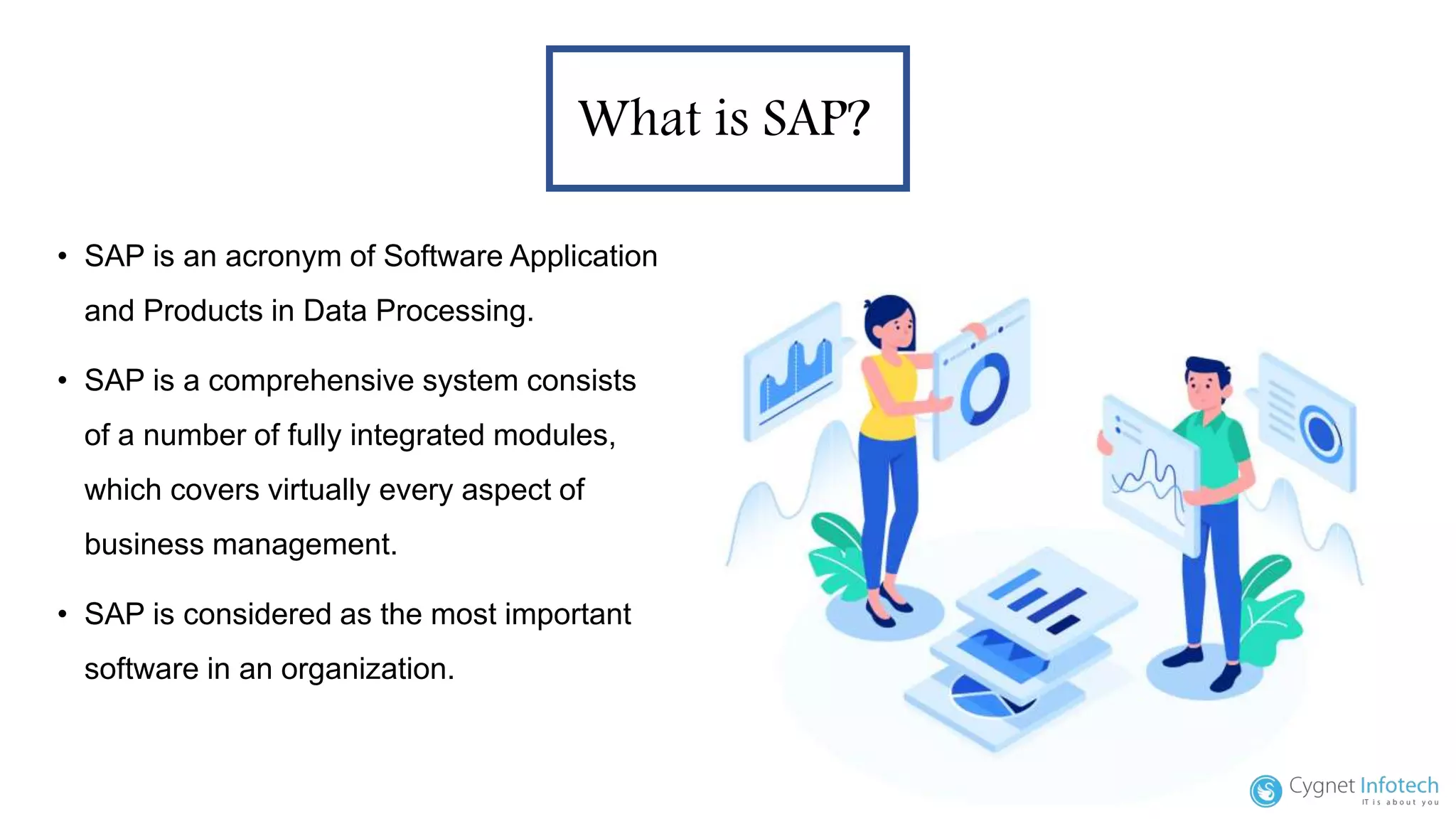 What is SAP?

• SAP is an acronym of Software Application and Products in Data Processing.

• SAP is a comprehensive system consists of a number of fully integrated modules, which covers virtually every aspect of business management.

• SAP is considered as the most important software in an organization.

Cygnet Infotech
IT is about you